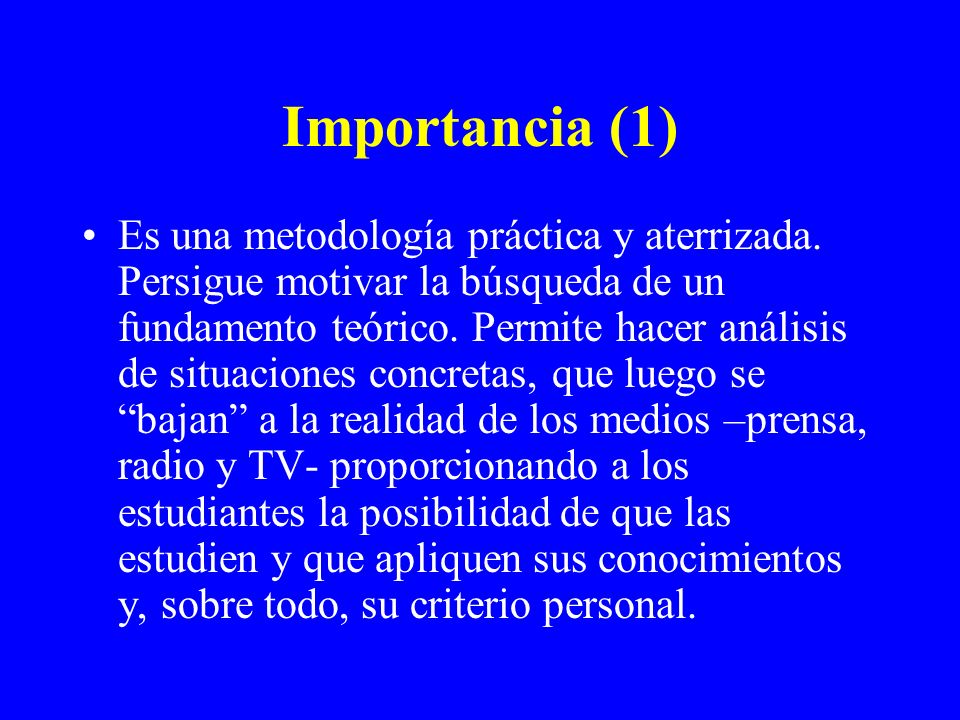 Importancia (1)

• Es una metodología práctica y aterrizada. Persigue motivar la búsqueda de un fundamento teórico. Permite hacer análisis de situaciones concretas, que luego se “bajan” a la realidad de los medios –prensa, radio y TV- proporcionando a los estudiantes la posibilidad de que las estudien y que apliquen sus conocimientos y, sobre todo, su criterio personal.